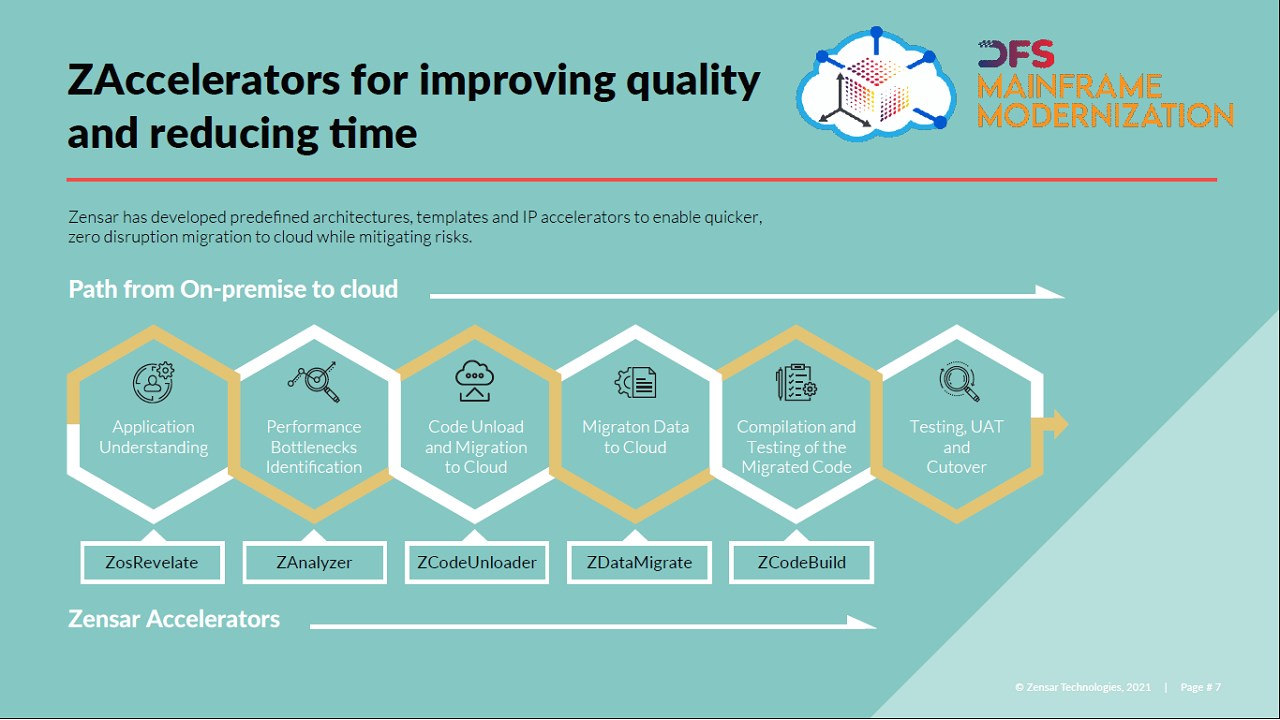 ZAccelerators for improving quality and reducing time

DFS
MAINFRAME
MODERNIZATION

Zensar has developed predefined architectures, templates and IP accelerators to enable quicker, zero disruption migration to cloud while mitigating risks.

Path from On-premise to cloud

Application Understanding

Performance Bottlenecks Identification

Code Unload and Migration to Cloud

Migraton Data to Cloud

Compilation and Testing of the Migrated Code

Testing, UAT and Cutover

ZosRevelate

ZAnalyzer

ZCodeUnloader

ZDataMigrate

ZCodeBuild

Zensar Accelerators

© Zensar Technologies, 2021 | Page # 7